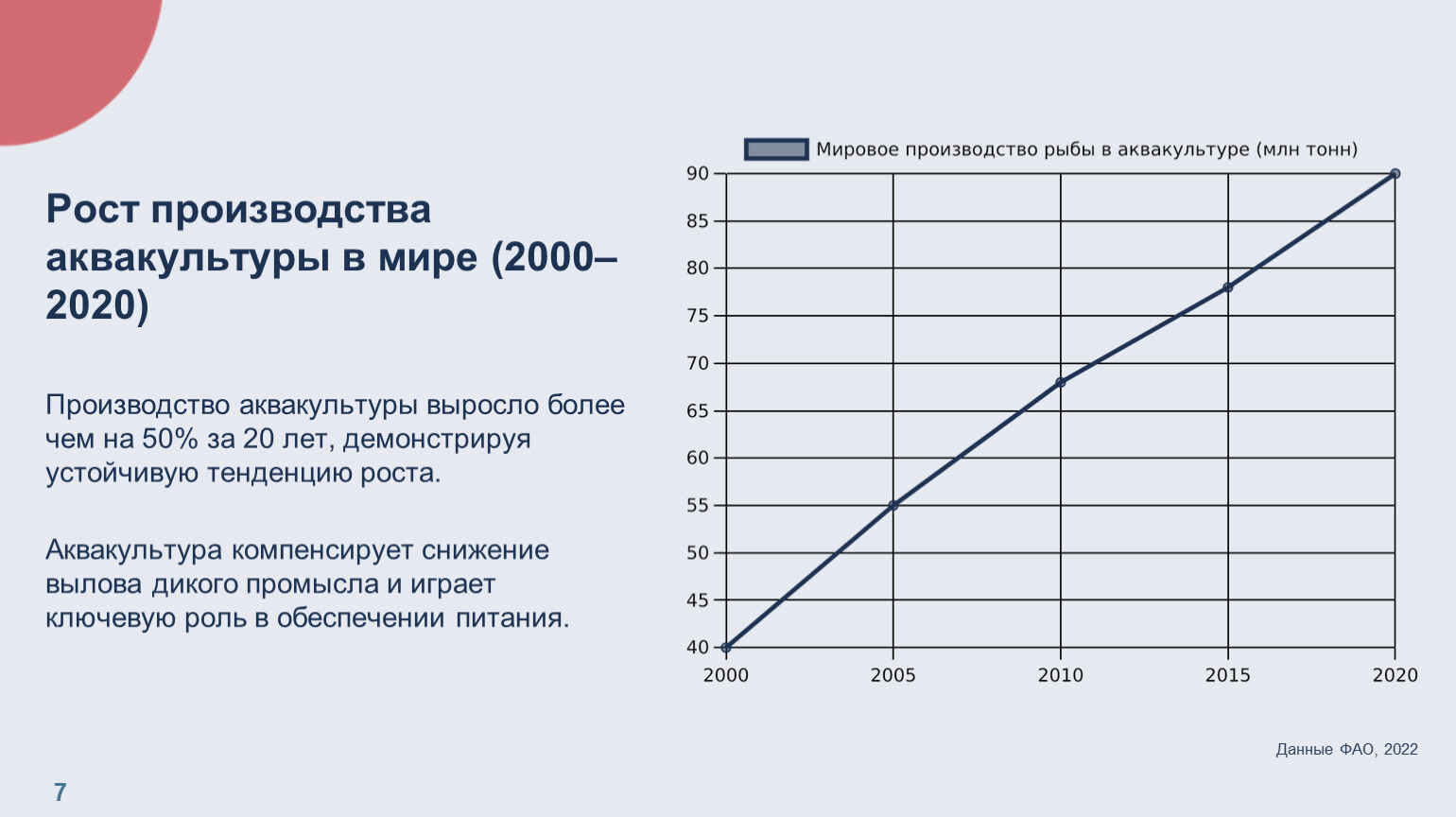 Рост производства аквакультуры в мире (2000–2020)

Производство аквакультуры выросло более чем на 50% за 20 лет, демонстрируя устойчивую тенденцию роста.

Аквакультура компенсирует снижение вылова дикого промысла и играет ключевую роль в обеспечении питания.

Мировое производство рыбы в аквакультуре (млн тонн)

90
85
80
75
70
65
60
55
50
45
40

2000 2005 2010 2015 2020

Данные ФАО, 2022

7